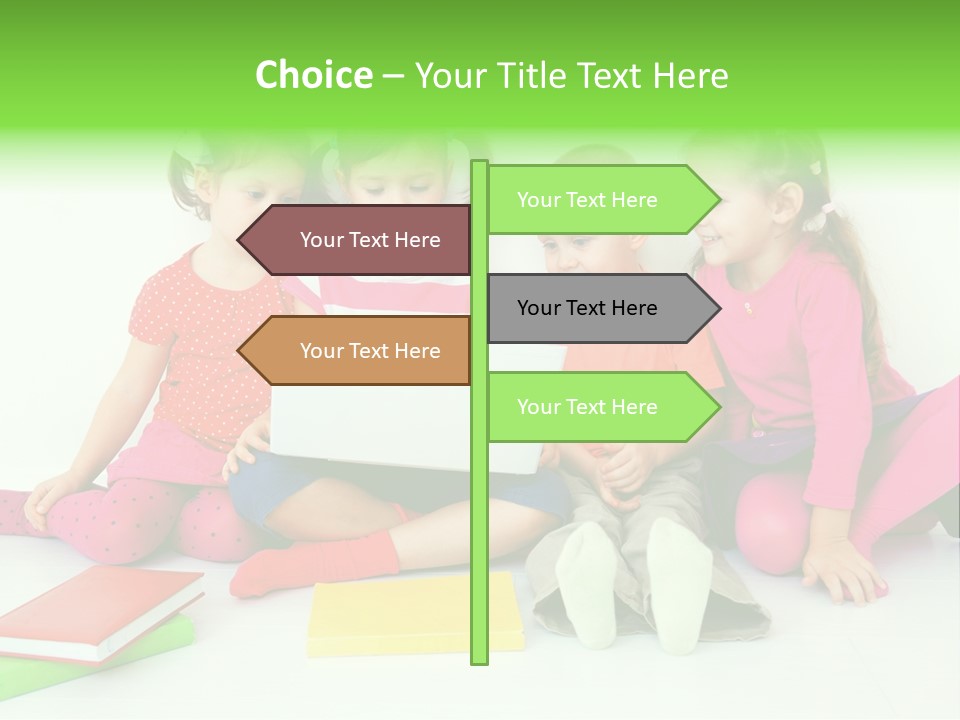 Choice – Your Title Text Here

Your Text Here

Your Text Here

Your Text Here

Your Text Here

Your Text Here